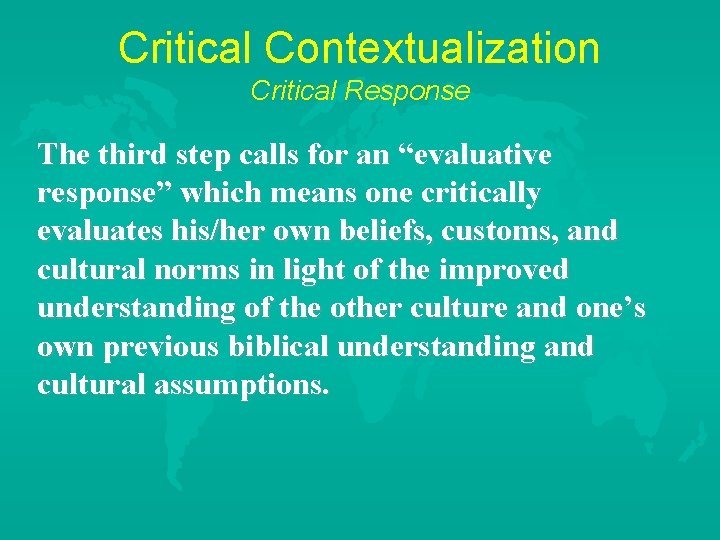 Critical Contextualization
Critical Response

The third step calls for an “evaluative response” which means one critically evaluates his/her own beliefs, customs, and cultural norms in light of the improved understanding of the other culture and one’s own previous biblical understanding and cultural assumptions.